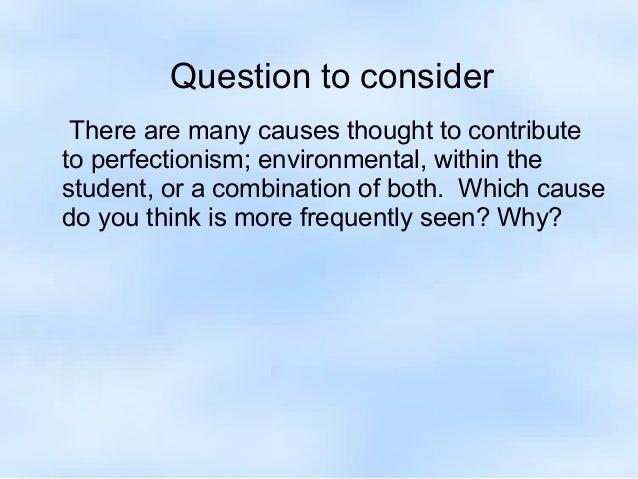 Question to consider

There are many causes thought to contribute to perfectionism; environmental, within the student, or a combination of both. Which cause do you think is more frequently seen? Why?